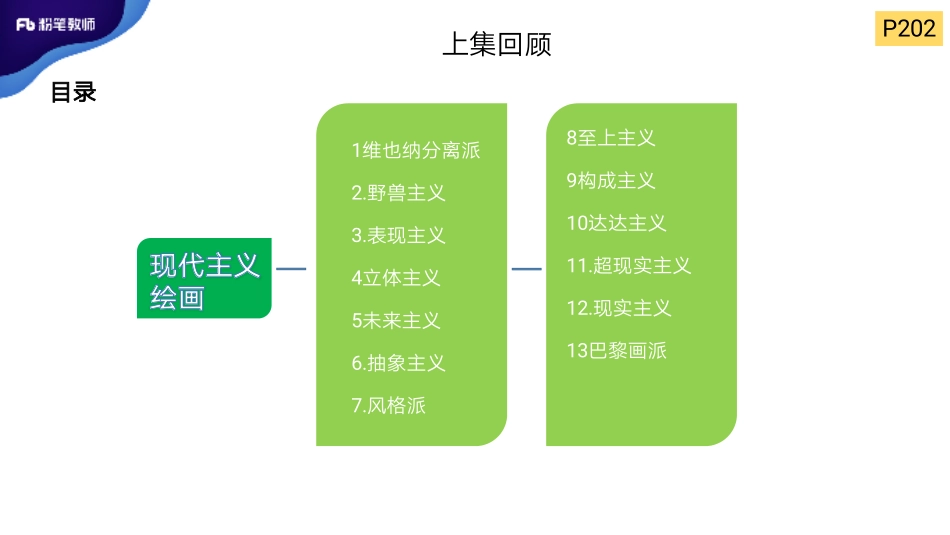 Fb 粉笔教师

上集回顾

P202

目录

现代主义绘画

1维也纳分离派

2.野兽主义

3.表现主义

4立体主义

5未来主义

6.抽象主义

7.风格派

8至上主义

9构成主义

10达达主义

11.超现实主义

12.现实主义

13巴黎画派